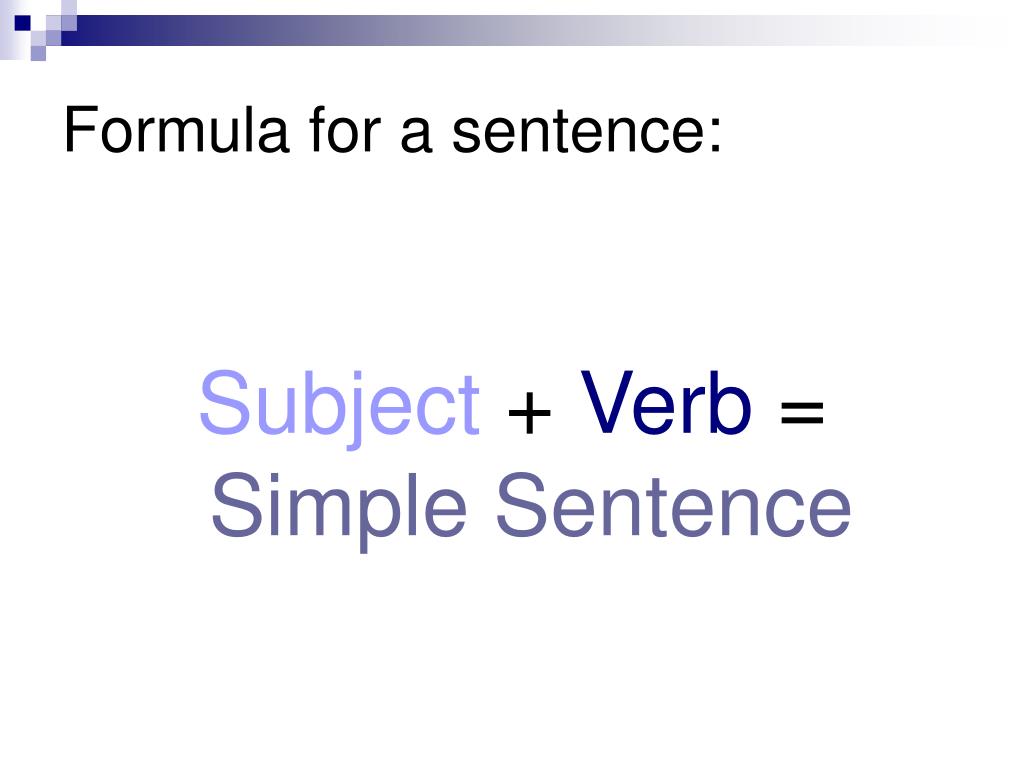 Formula for a sentence:

Subject + Verb = Simple Sentence